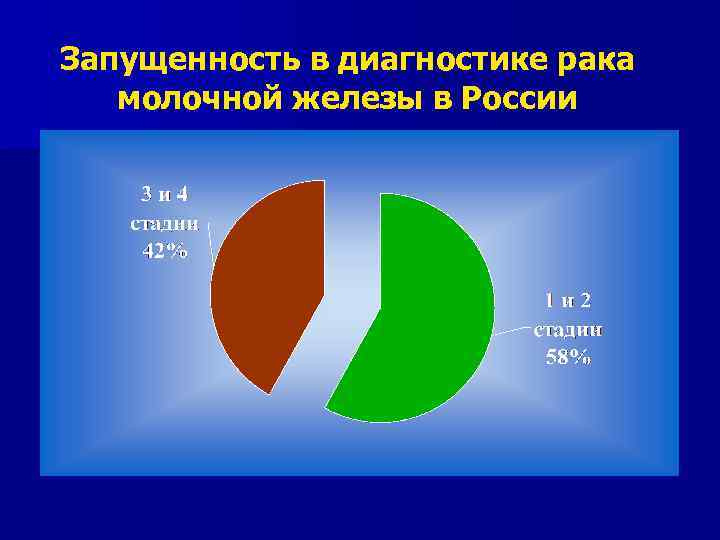 Запущенность в диагностике рака молочной железы в России

3 и 4 стадии 42%

1 и 2 стадии 58%